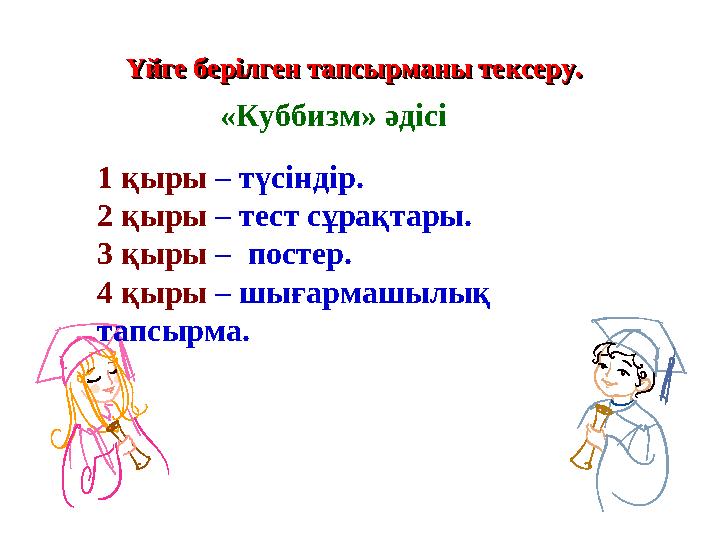 Үйге берілген тапсырманы тексеру.

«Куббизм» әдісі

1 қыры – түсіндір.
2 қыры – тест сұрақтары.
3 қыры – постер.
4 қыры – шығармашылық тапсырма.